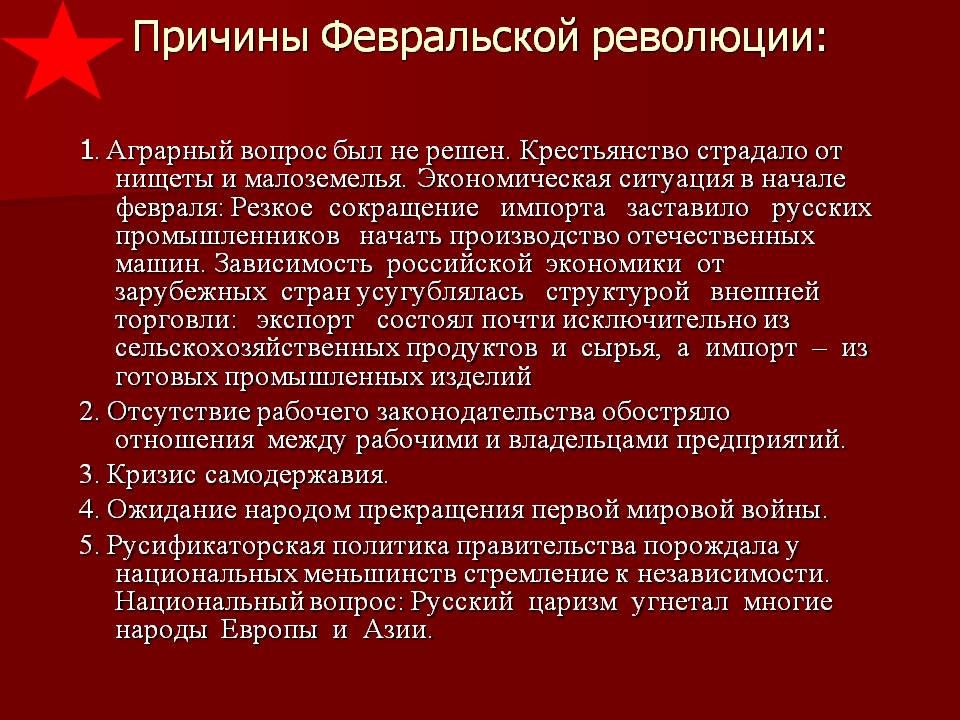 Причины Февральской революции:

1. Аграрный вопрос был не решен. Крестьянство страдало от нищеты и малоземелья. Экономическая ситуация в начале февраля: Резкое сокращение импорта заставило русских промышленников начать производство отечественных машин. Зависимость российской экономики от зарубежных стран усугублялась структурой внешней торговли: экспорт состоял почти исключительно из сельскохозяйственных продуктов и сырья, а импорт – из готовых промышленных изделий

2. Отсутствие рабочего законодательства обостряло отношения между рабочими и владельцами предприятий.

3. Кризис самодержавия.

4. Ожидание народом прекращения первой мировой войны.

5. Русификаторская политика правительства порождала у национальных меньшинств стремление к независимости. Национальный вопрос: Русский царизм угнетал многие народы Европы и Азии.